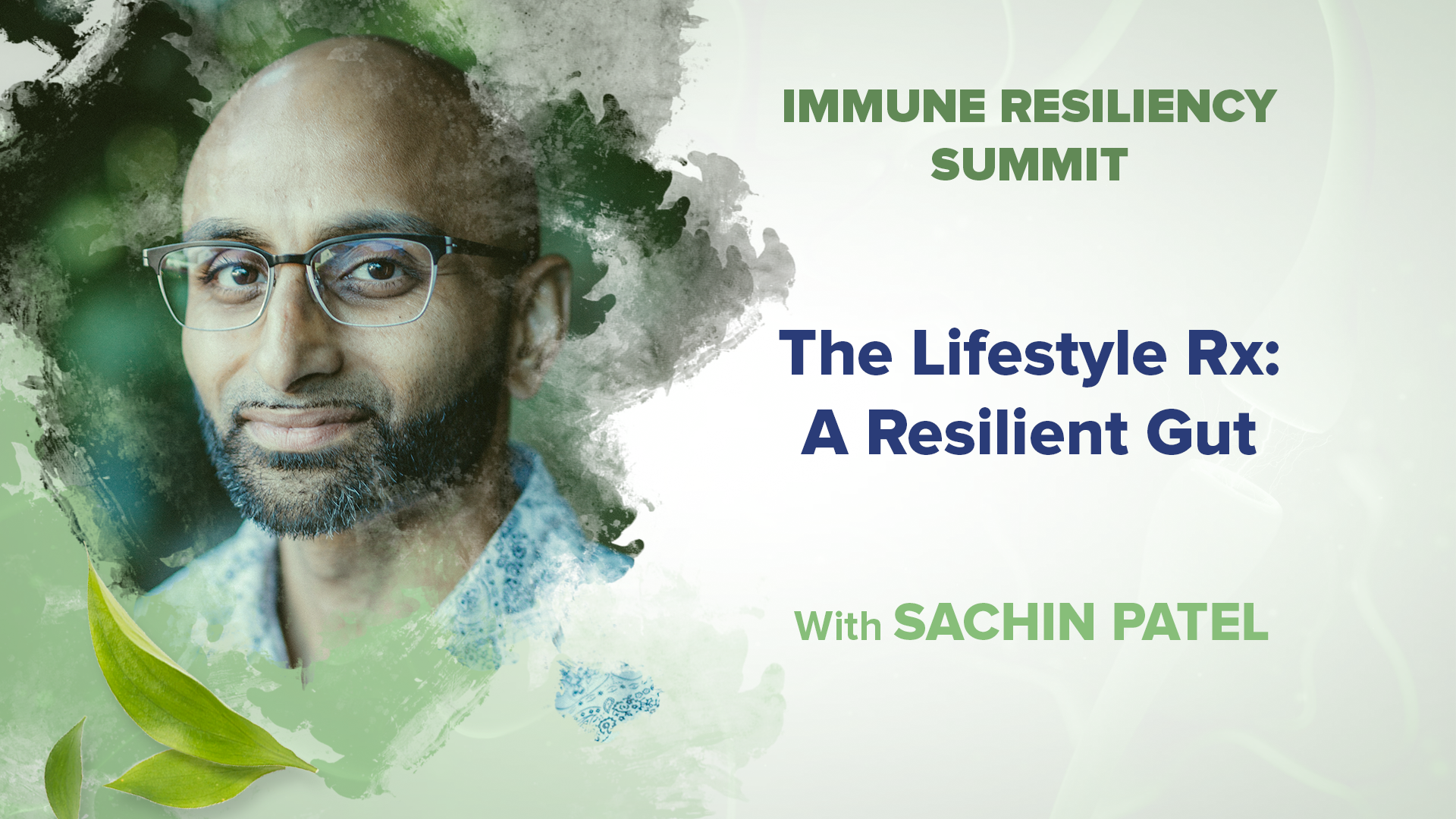 IMMUNE RESILIENCY SUMMIT

The Lifestyle Rx: A Resilient Gut

With SACHIN PATEL